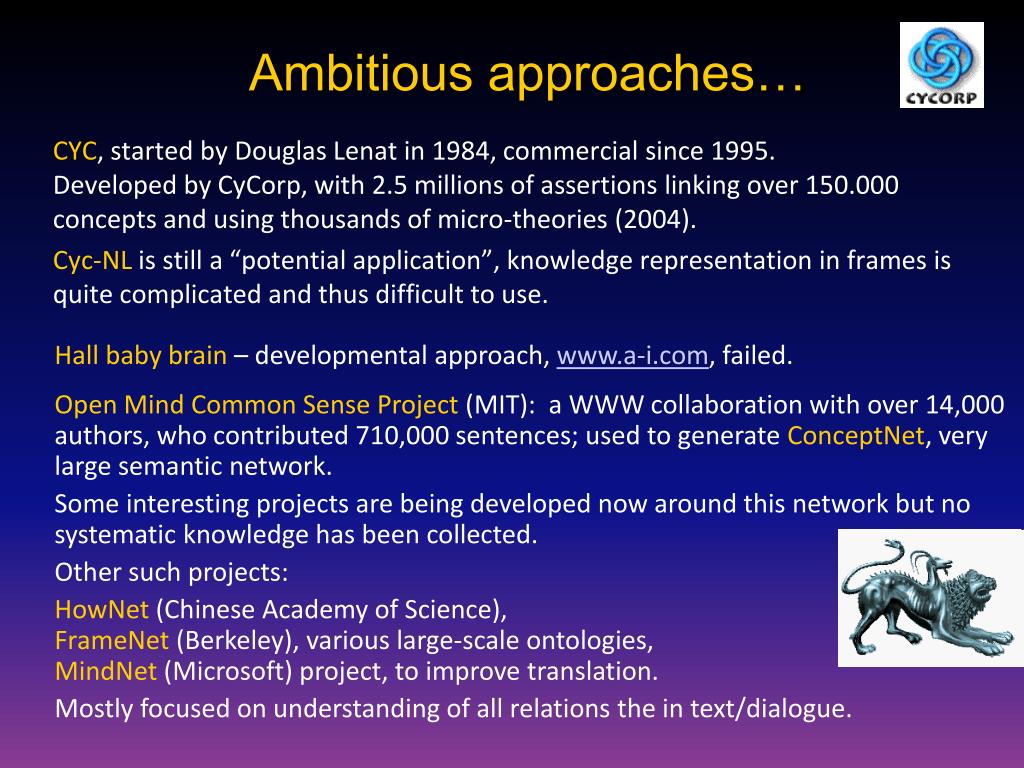 Ambitious approaches…

CYCORP

CYC, started by Douglas Lenat in 1984, commercial since 1995. Developed by CyCorp, with 2.5 millions of assertions linking over 150.000 concepts and using thousands of micro-theories (2004).

Cyc-NL is still a “potential application”, knowledge representation in frames is quite complicated and thus difficult to use.

Hall baby brain – developmental approach, www.a-i.com, failed.

Open Mind Common Sense Project (MIT): a WWW collaboration with over 14,000 authors, who contributed 710,000 sentences; used to generate ConceptNet, very large semantic network.

Some interesting projects are being developed now around this network but no systematic knowledge has been collected.

Other such projects:

HowNet (Chinese Academy of Science),
FrameNet (Berkeley), various large-scale ontologies,
MindNet (Microsoft) project, to improve translation.

Mostly focused on understanding of all relations the in text/dialogue.